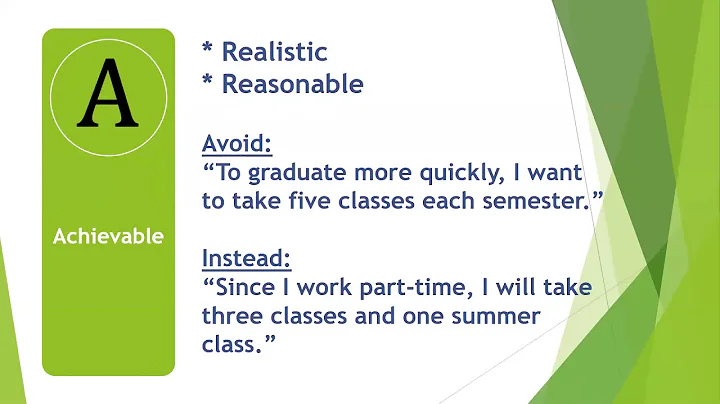 A

Achievable

* Realistic
* Reasonable

Avoid:
“To graduate more quickly, I want to take five classes each semester.”

Instead:
“Since I work part-time, I will take three classes and one summer class.”